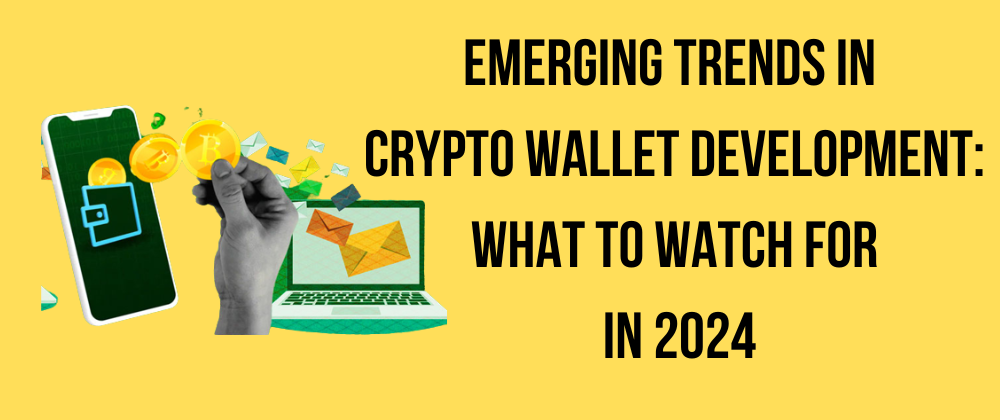 EMERGING TRENDS IN CRYPTO WALLET DEVELOPMENT: WHAT TO WATCH FOR IN 2024